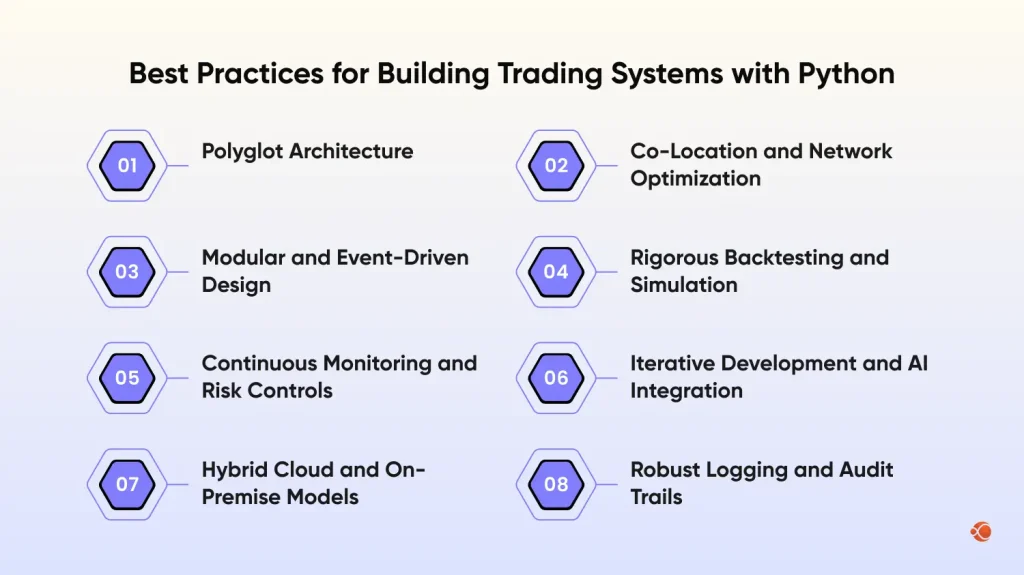 Best Practices for Building Trading Systems with Python

01 Polyglot Architecture

02 Co-Location and Network Optimization

03 Modular and Event-Driven Design

04 Rigorous Backtesting and Simulation

05 Continuous Monitoring and Risk Controls

06 Iterative Development and AI Integration

07 Hybrid Cloud and On-Premise Models

08 Robust Logging and Audit Trails